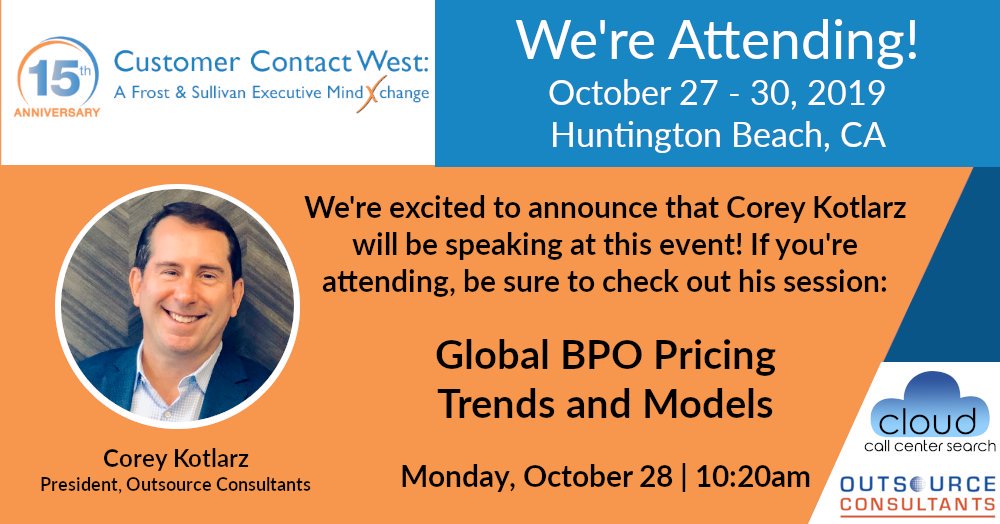 15th ANNIVERSARY

Customer Contact West:
A Frost & Sullivan Executive MindXchange

We're Attending!
October 27 - 30, 2019
Huntington Beach, CA

We're excited to announce that Corey Kotlarz will be speaking at this event! If you're attending, be sure to check out his session:

Global BPO Pricing Trends and Models

Monday, October 28 | 10:20am

Corey Kotlarz
President, Outsource Consultants

cloud
call center search

OUTSOURCE CONSULTANTS